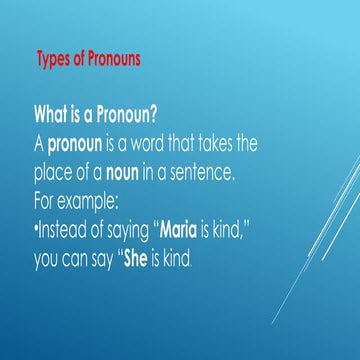 Types of Pronouns

What is a Pronoun?
A pronoun is a word that takes the place of a noun in a sentence.
For example:
•Instead of saying "Maria is kind," you can say "She is kind.